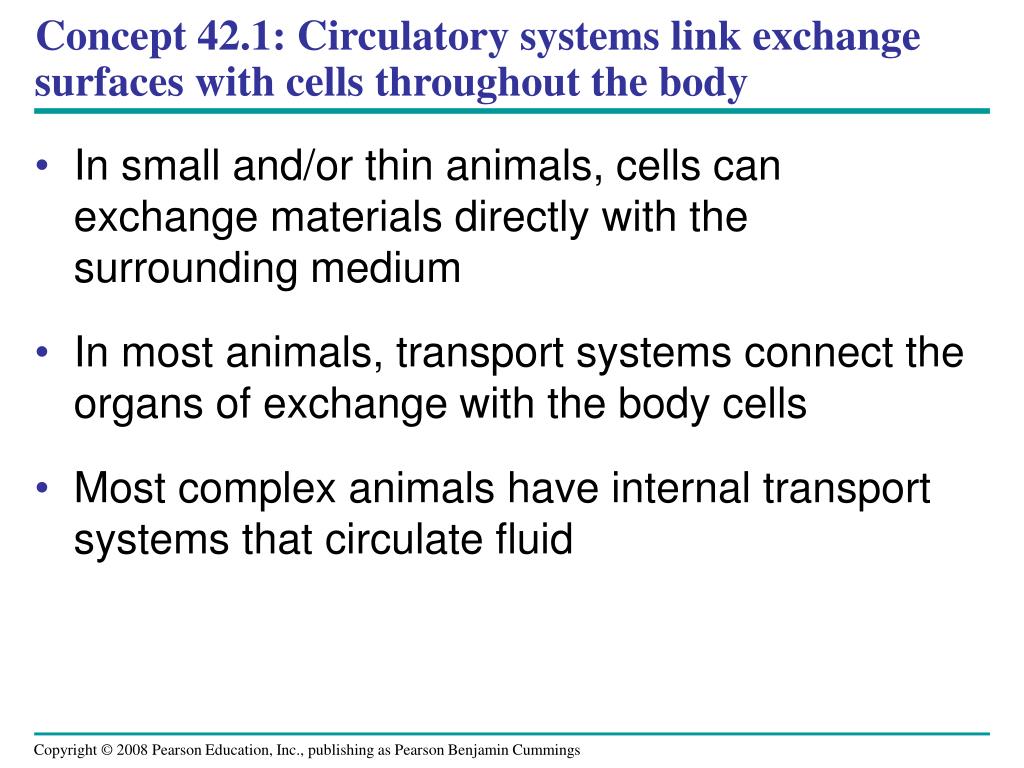 Concept 42.1: Circulatory systems link exchange surfaces with cells throughout the body

• In small and/or thin animals, cells can exchange materials directly with the surrounding medium

• In most animals, transport systems connect the organs of exchange with the body cells

• Most complex animals have internal transport systems that circulate fluid

Copyright © 2008 Pearson Education, Inc., publishing as Pearson Benjamin Cummings